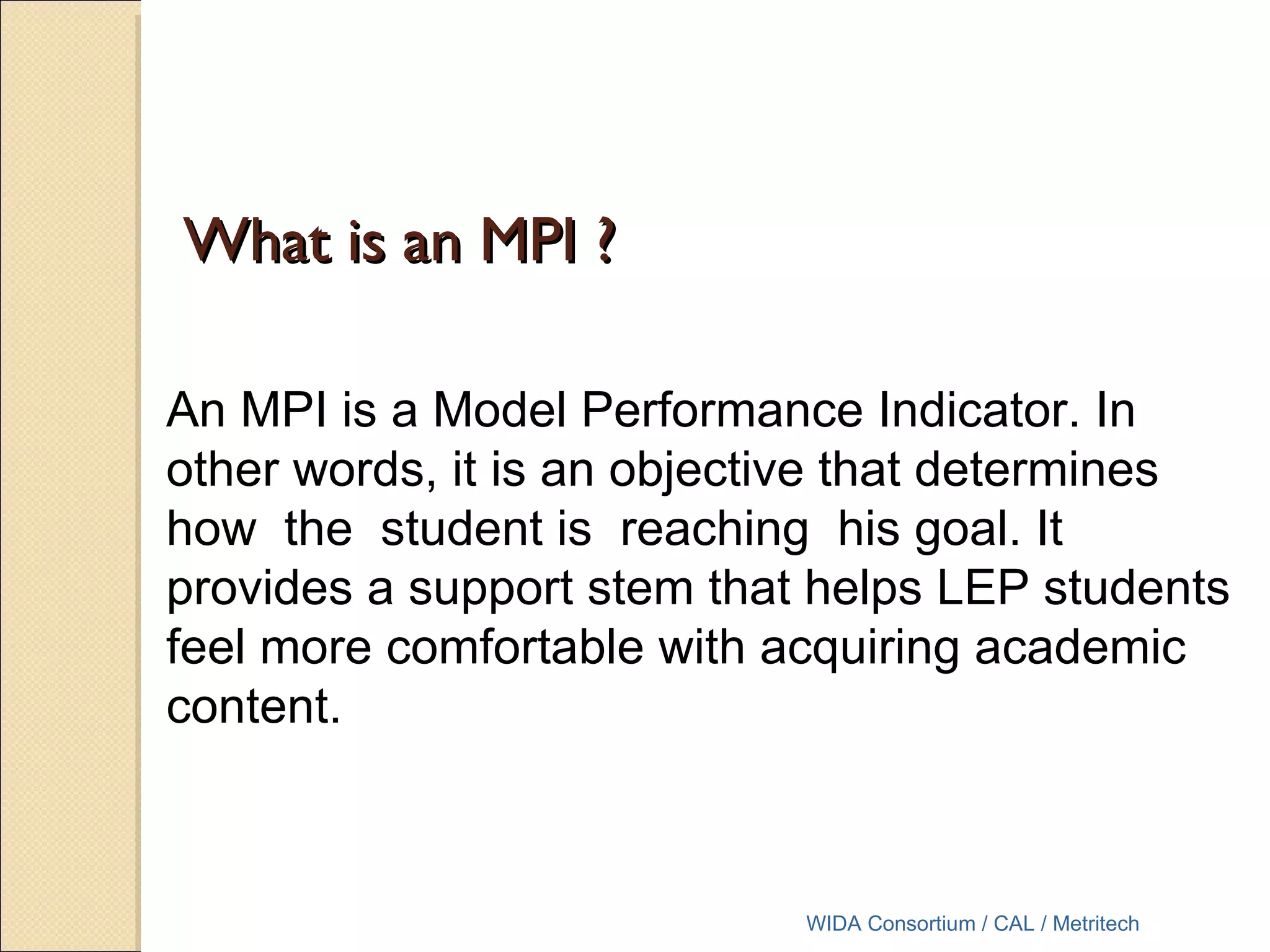 What is an MPI ?

An MPI is a Model Performance Indicator. In other words, it is an objective that determines how the student is reaching his goal. It provides a support stem that helps LEP students feel more comfortable with acquiring academic content.

WIDA Consortium / CAL / Metritech